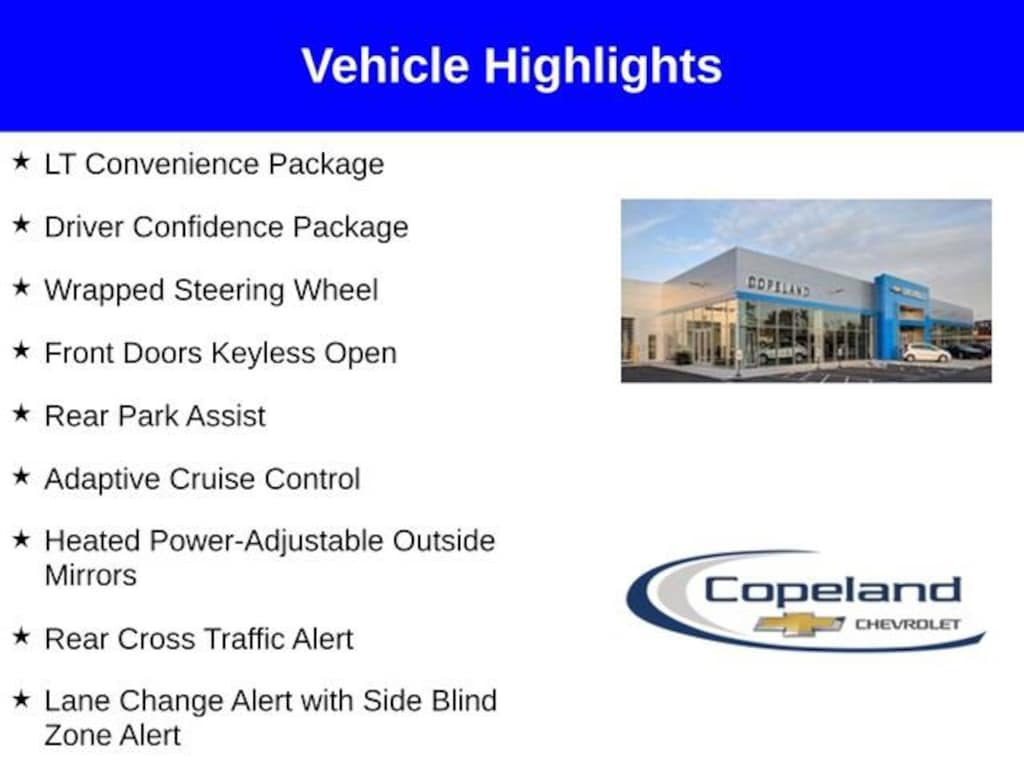 Vehicle Highlights

★ LT Convenience Package

★ Driver Confidence Package

★ Wrapped Steering Wheel

★ Front Doors Keyless Open

★ Rear Park Assist

★ Adaptive Cruise Control

★ Heated Power-Adjustable Outside Mirrors

★ Rear Cross Traffic Alert

★ Lane Change Alert with Side Blind Zone Alert

COPELAND

Copeland
CHEVROLET